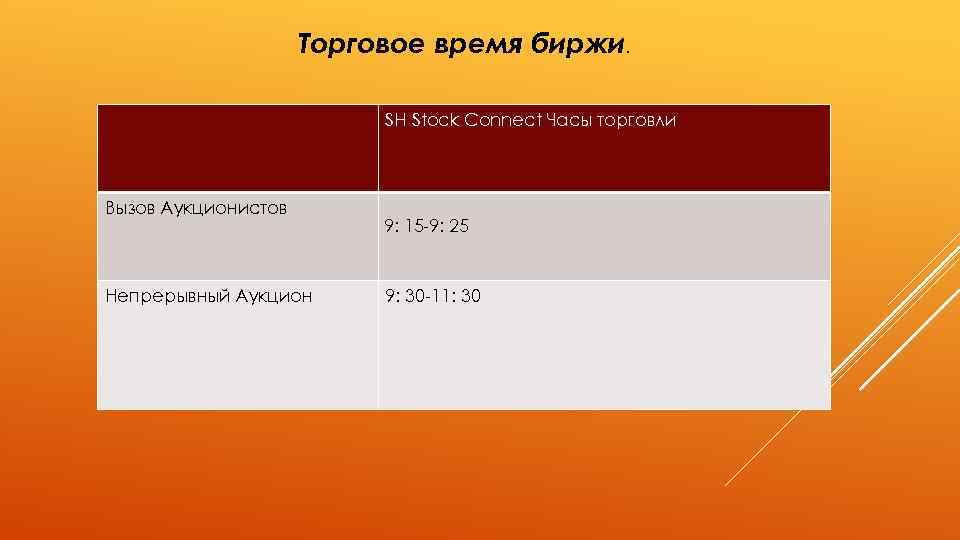 Торговое время биржи.

| | SH Stock Connect Часы торговли |
|---|---|
| Вызов Аукционистов | 9: 15-9: 25 |
| Непрерывный Аукцион | 9: 30-11: 30 |